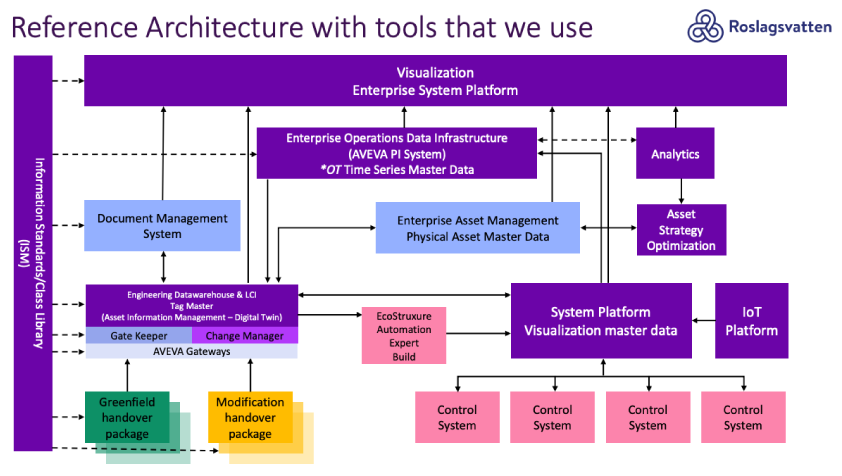 Reference Architecture with tools that we use

Roslagsvatten

Information Standards/Class Library (ISM)

Visualization
Enterprise System Platform

Enterprise Operations Data Infrastructure
(AVEVA PI System)
*OT Time Series Master Data

Analytics

Document Management System

Enterprise Asset Management
Physical Asset Master Data

Asset Strategy Optimization

Engineering Datawarehouse & LCI
Tag Master
(Asset Information Management – Digital Twin)

Gate Keeper

Change Manager

AVEVA Gateways

EcoStruxure Automation Expert Build

System Platform
Visualization master data

IoT Platform

Greenfield handover package

Modification handover package

Control System

Control System

Control System

Control System